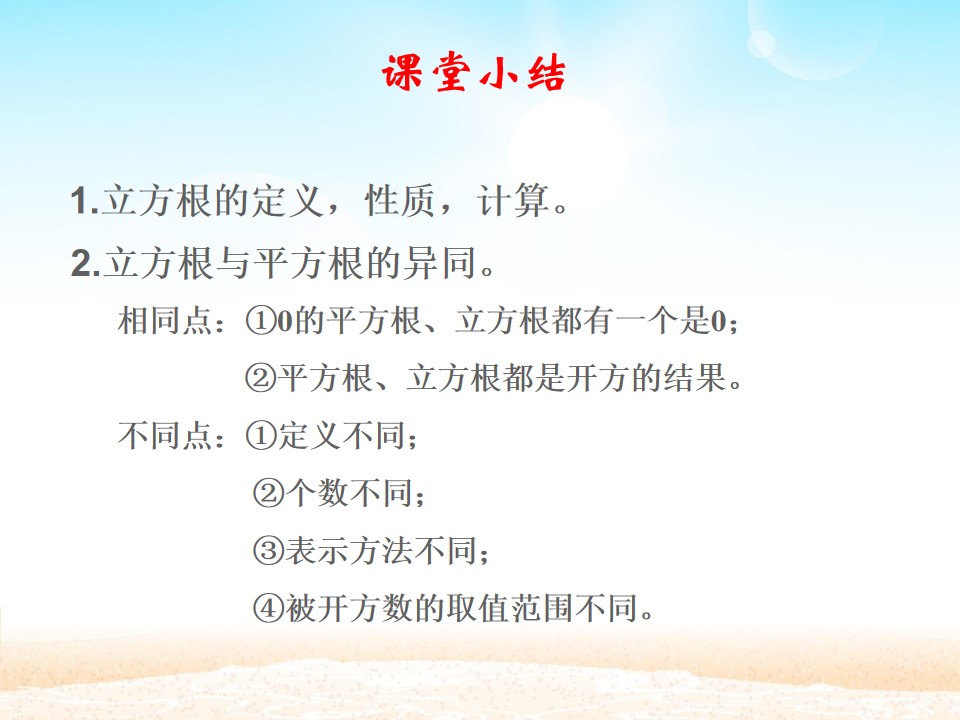 课堂小结

1.立方根的定义，性质，计算。

2.立方根与平方根的异同。

相同点：①0的平方根、立方根都有一个是0；

②平方根、立方根都是开方的结果。

不同点：①定义不同；

②个数不同；

③表示方法不同；

④被开方数的取值范围不同。